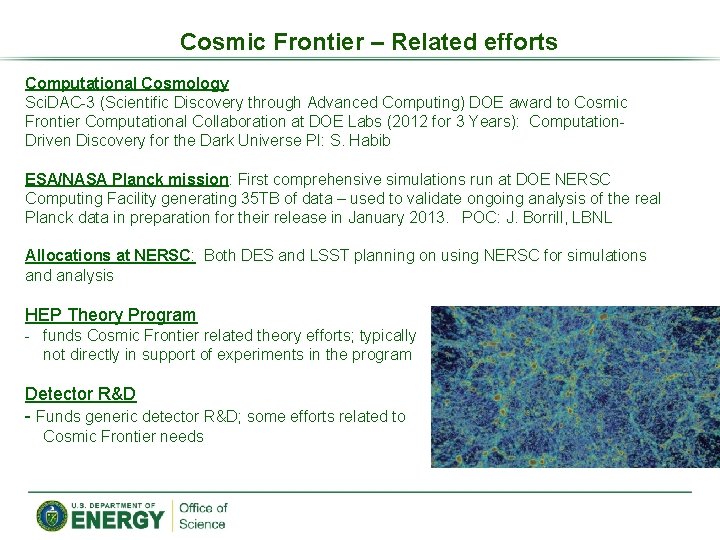 Cosmic Frontier – Related efforts

Computational Cosmology
SciDAC-3 (Scientific Discovery through Advanced Computing) DOE award to Cosmic Frontier Computational Collaboration at DOE Labs (2012 for 3 Years): Computation-Driven Discovery for the Dark Universe PI: S. Habib

ESA/NASA Planck mission: First comprehensive simulations run at DOE NERSC Computing Facility generating 35TB of data – used to validate ongoing analysis of the real Planck data in preparation for their release in January 2013. POC: J. Borrill, LBNL

Allocations at NERSC: Both DES and LSST planning on using NERSC for simulations and analysis

HEP Theory Program
- funds Cosmic Frontier related theory efforts; typically not directly in support of experiments in the program

Detector R&D
- Funds generic detector R&D; some efforts related to Cosmic Frontier needs

U.S. DEPARTMENT OF ENERGY Office of Science